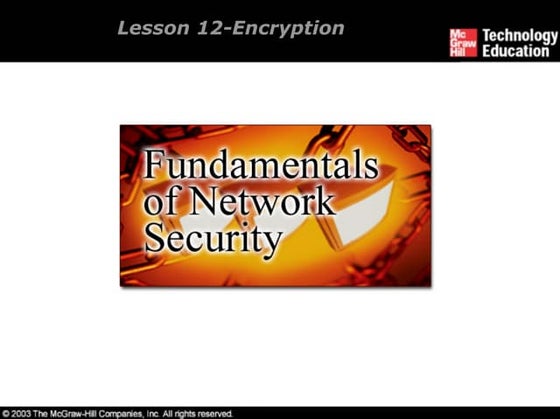 Lesson 12-Encryption

Mc Graw Hill Technology Education

Fundamentals of Network Security

© 2003 The McGraw-Hill Companies, Inc. All rights reserved.